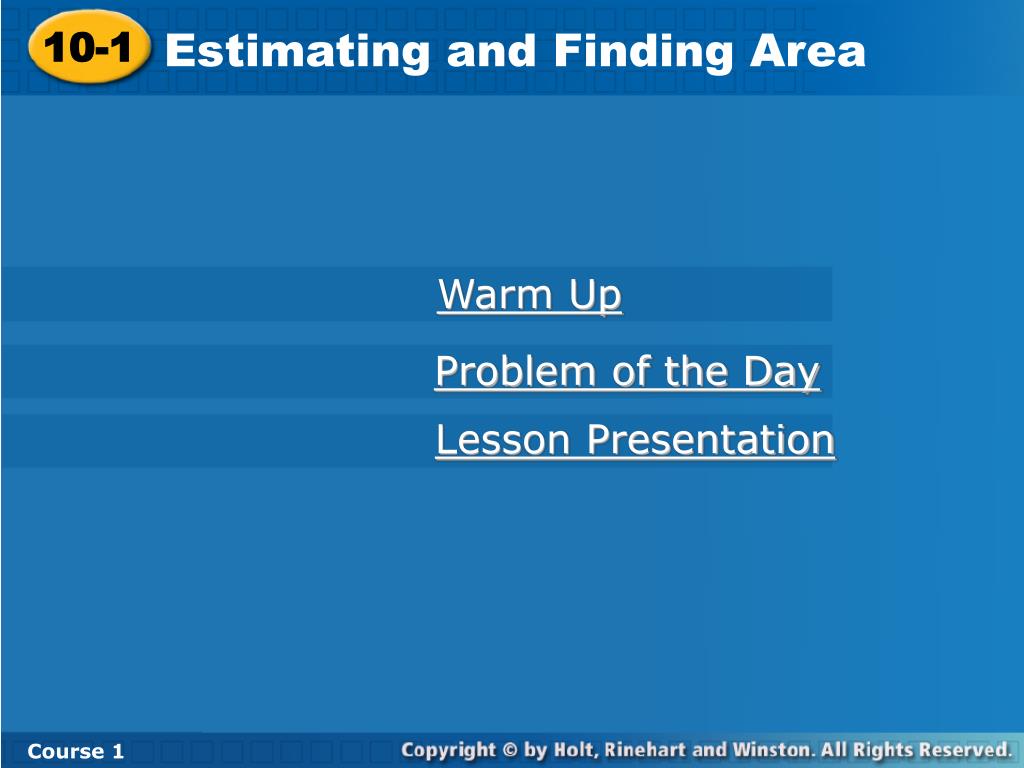 10-1 Estimating and Finding Area

Warm Up

Problem of the Day

Lesson Presentation

Course 1

Copyright © by Holt, Rinehart and Winston. All Rights Reserved.